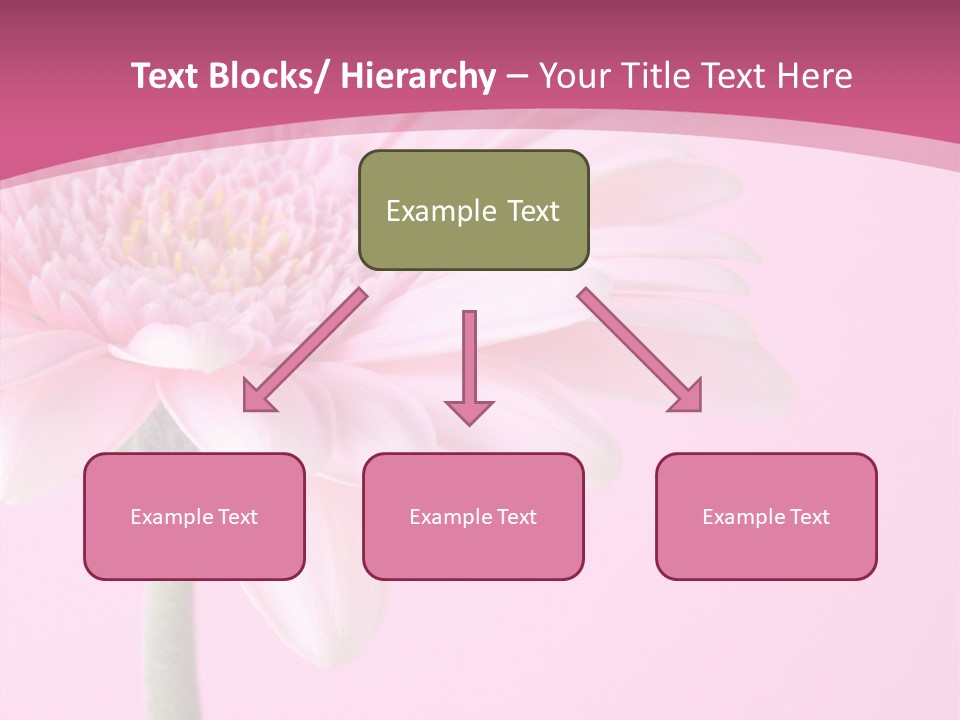 Text Blocks/ Hierarchy – Your Title Text Here

Example Text

Example Text

Example Text

Example Text